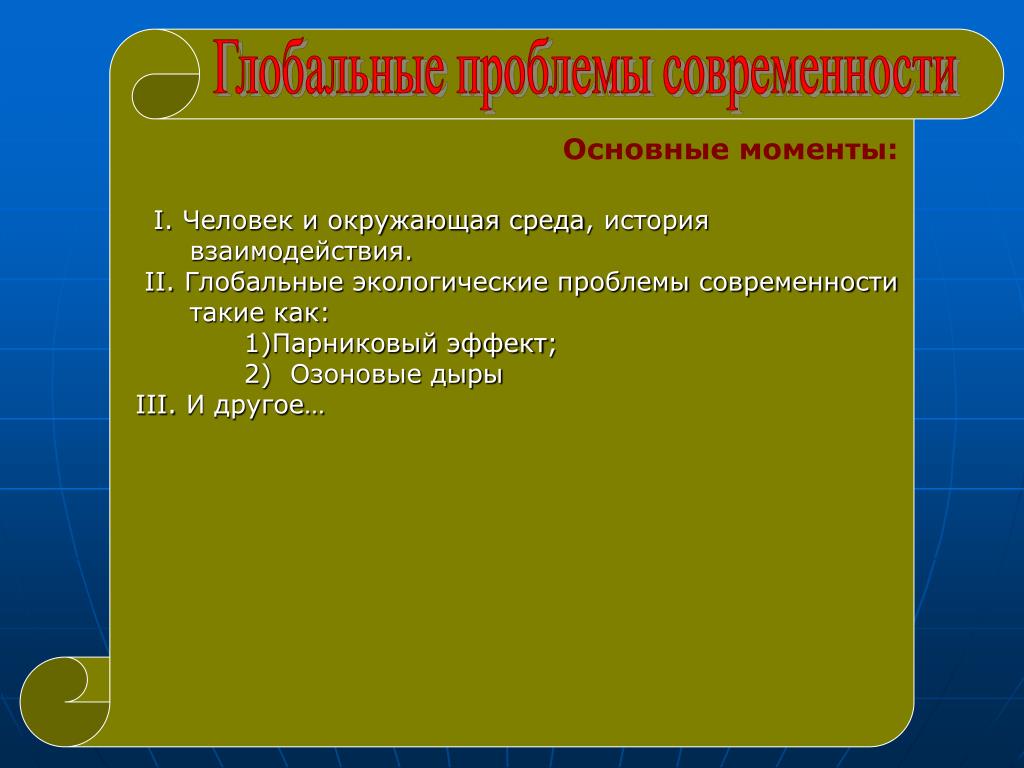 Глобальные проблемы современности

Основные моменты:

I. Человек и окружающая среда, история взаимодействия.
II. Глобальные экологические проблемы современности такие как:
1)Парниковый эффект;
2) Озоновые дыры
III. И другое…